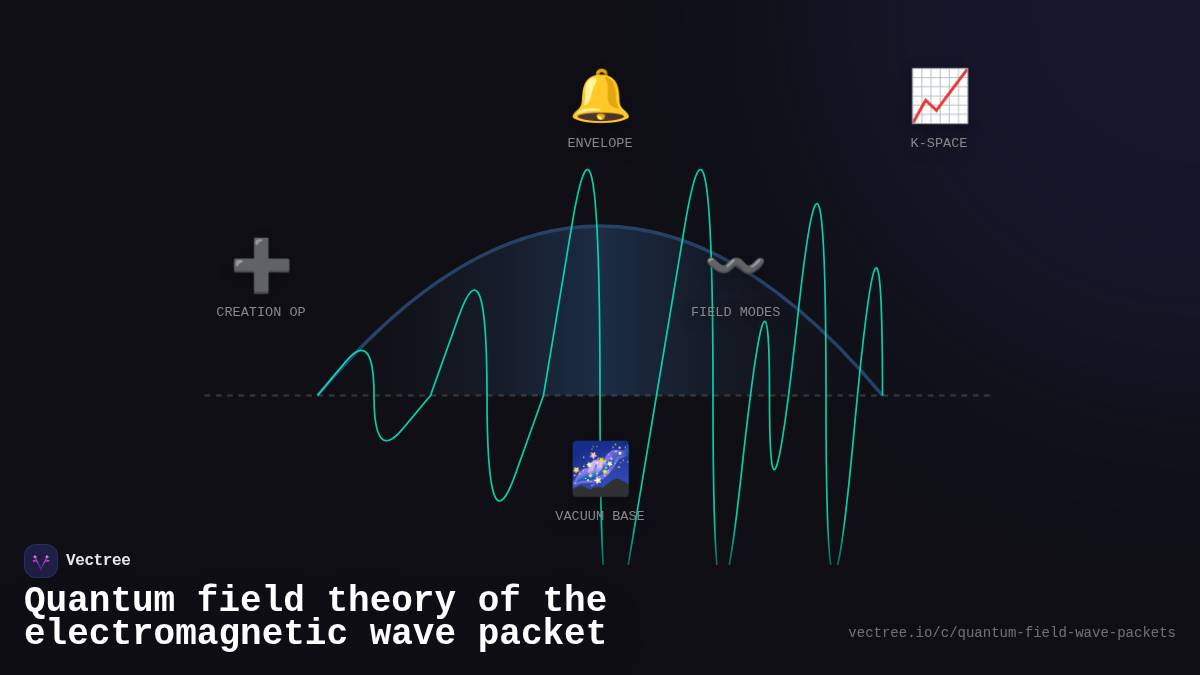 ENVELOPE

K-SPACE

CREATION OP

FIELD MODES

VACUUM BASE

Vectree

Quantum field theory of the electromagnetic wave packet

vectree.io/c/quantum-field-wave-packets